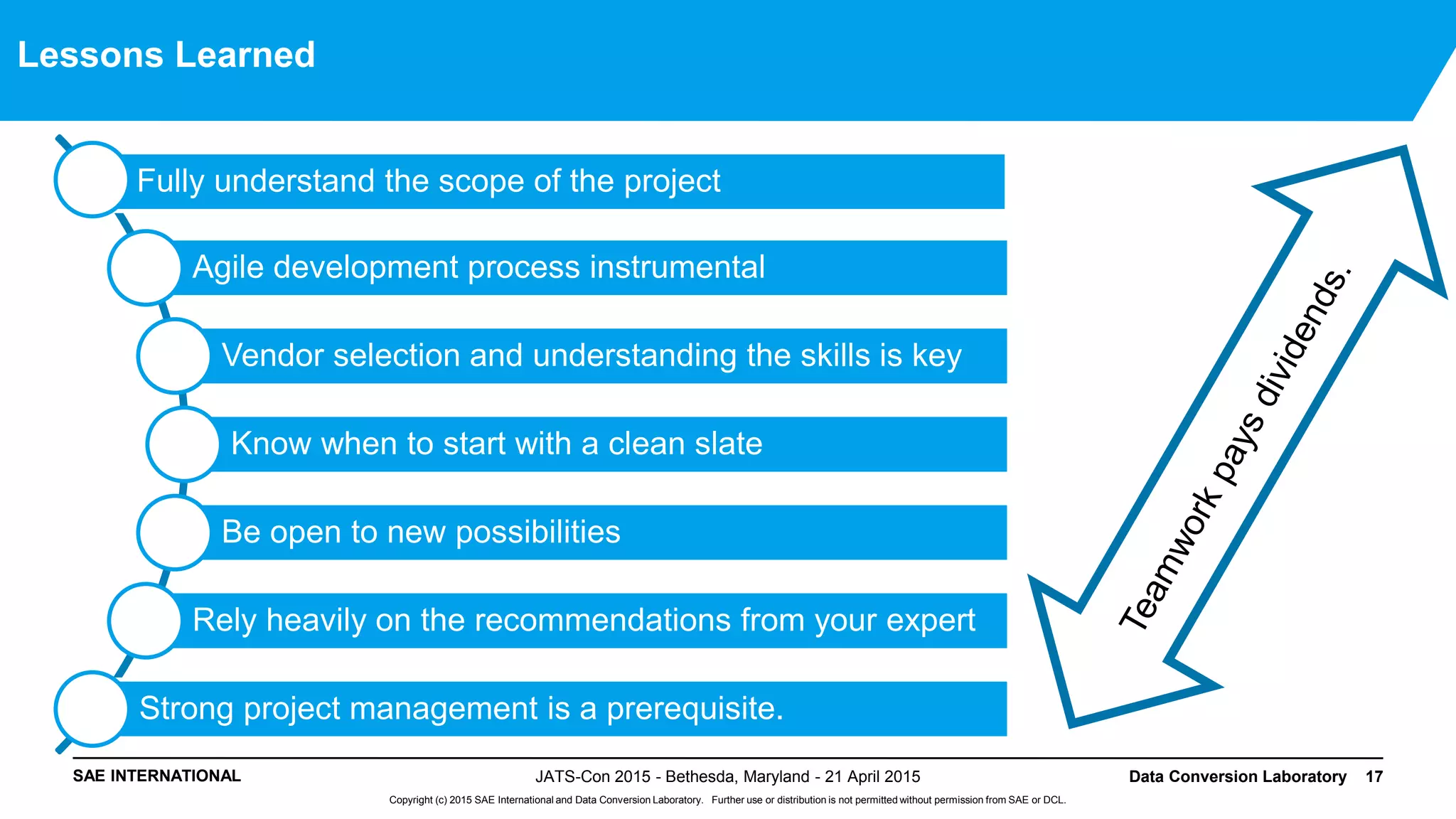 Lessons Learned

Fully understand the scope of the project

Agile development process instrumental

Vendor selection and understanding the skills is key

Know when to start with a clean slate

Be open to new possibilities

Rely heavily on the recommendations from your expert

Strong project management is a prerequisite.

Teamwork pays dividends.

SAE INTERNATIONAL

JATS-Con 2015 - Bethesda, Maryland - 21 April 2015

Data Conversion Laboratory 17

Copyright (c) 2015 SAE International and Data Conversion Laboratory. Further use or distribution is not permitted without permission from SAE or DCL.